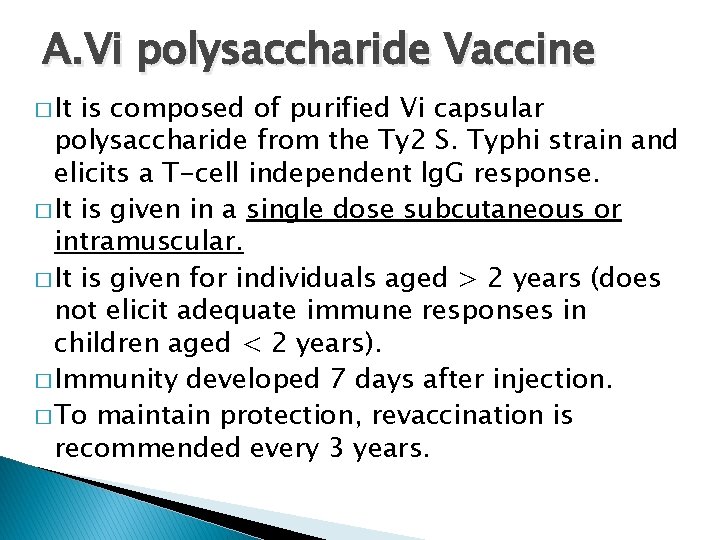 A.Vi polysaccharide Vaccine

□ It is composed of purified Vi capsular polysaccharide from the Ty2 S. Typhi strain and elicits a T-cell independent IgG response.

□ It is given in a single dose subcutaneous or intramuscular.

□ It is given for individuals aged > 2 years (does not elicit adequate immune responses in children aged < 2 years).

□ Immunity developed 7 days after injection.

□ To maintain protection, revaccination is recommended every 3 years.